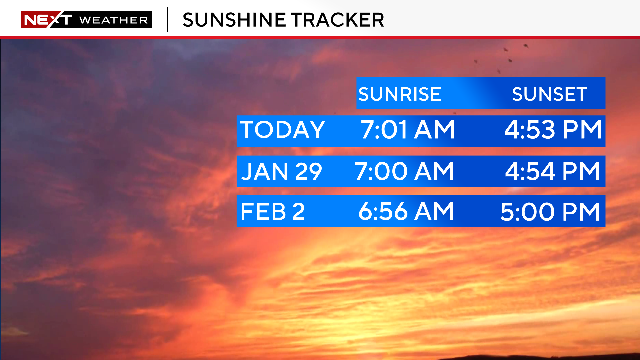 NEXT WEATHER | SUNSHINE TRACKER

|  | SUNRISE | SUNSET |
|---|---|---|
| TODAY | 7:01 AM | 4:53 PM |
| JAN 29 | 7:00 AM | 4:54 PM |
| FEB 2 | 6:56 AM | 5:00 PM |